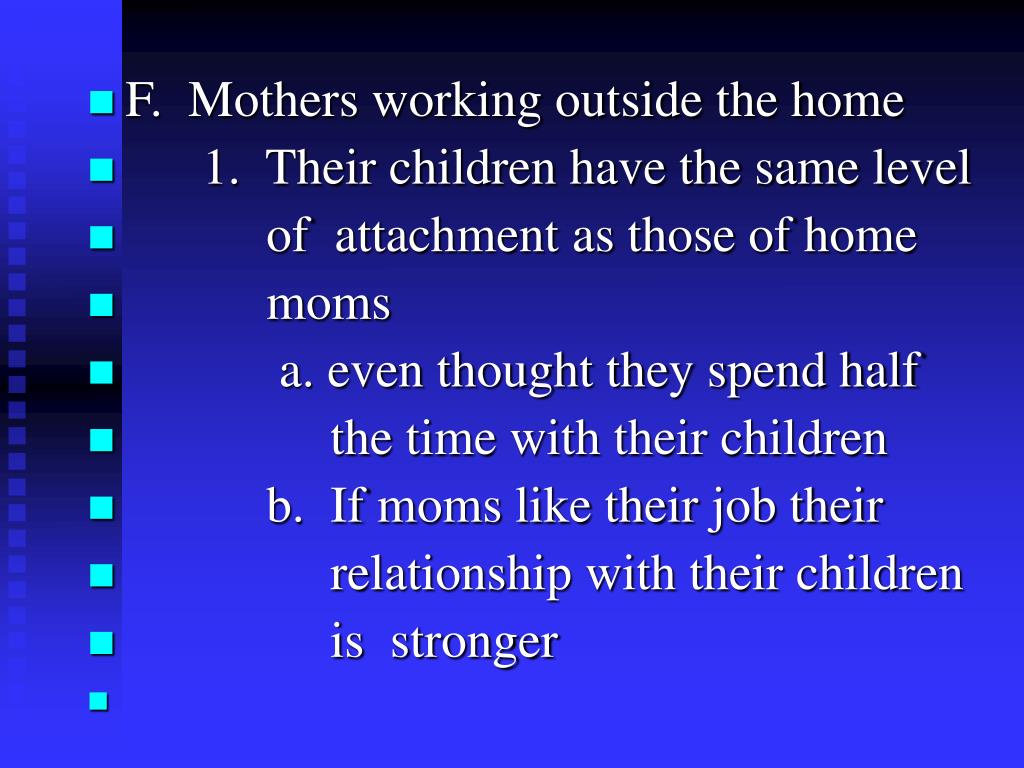 F. Mothers working outside the home

1. Their children have the same level of attachment as those of home moms

a. even thought they spend half the time with their children

b. If moms like their job their relationship with their children is stronger